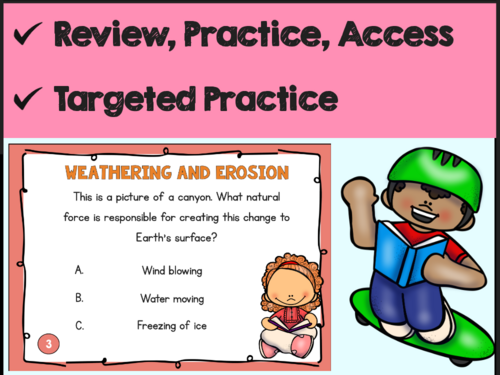 ✓ Review, Practice, Access

✓ Targeted Practice

WEATHERING AND EROSION

This is a picture of a canyon. What natural force is responsible for creating this change to Earth's surface?

A. Wind blowing

B. Water moving

C. Freezing of ice

3